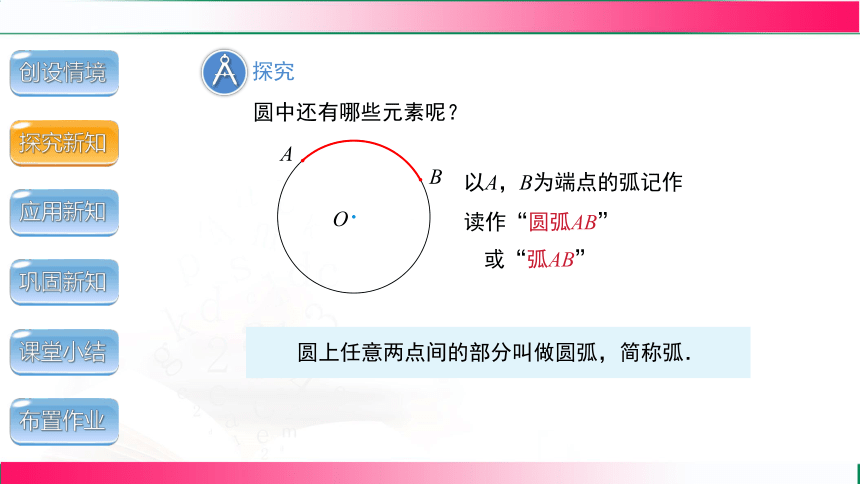 创设情境

探究新知

应用新知

巩固新知

课堂小结

布置作业

探究

圆中还有哪些元素呢？

$A$

$B$

$O$

以$A$，$B$为端点的弧记作

读作“圆弧$AB$”

或“弧$AB$”

圆上任意两点间的部分叫做圆弧，简称弧.